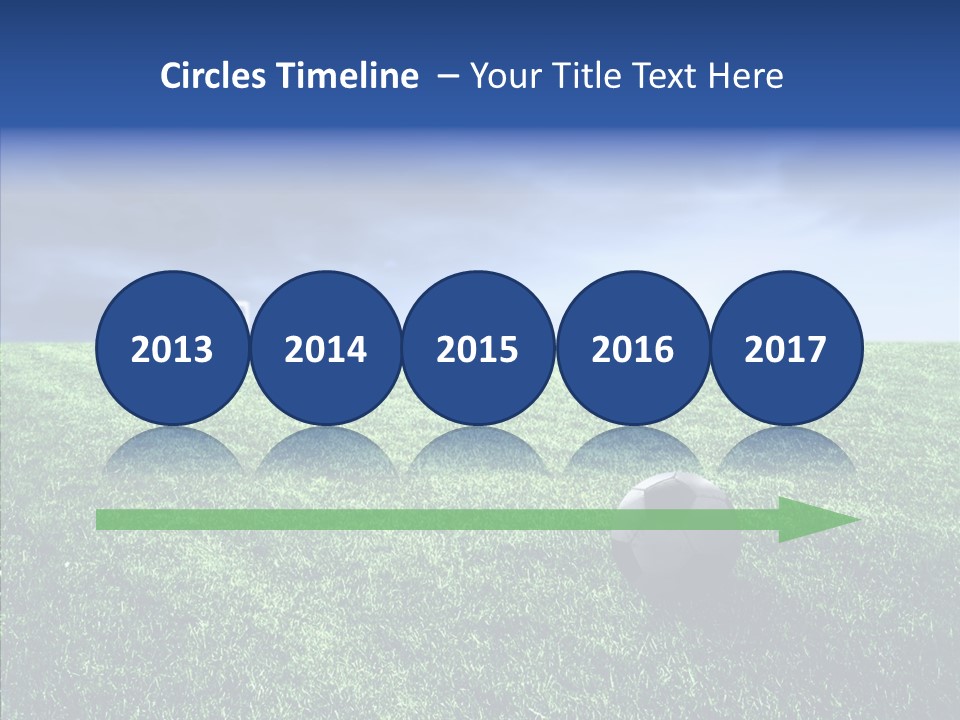 Circles Timeline – Your Title Text Here

2013

2014

2015

2016

2017